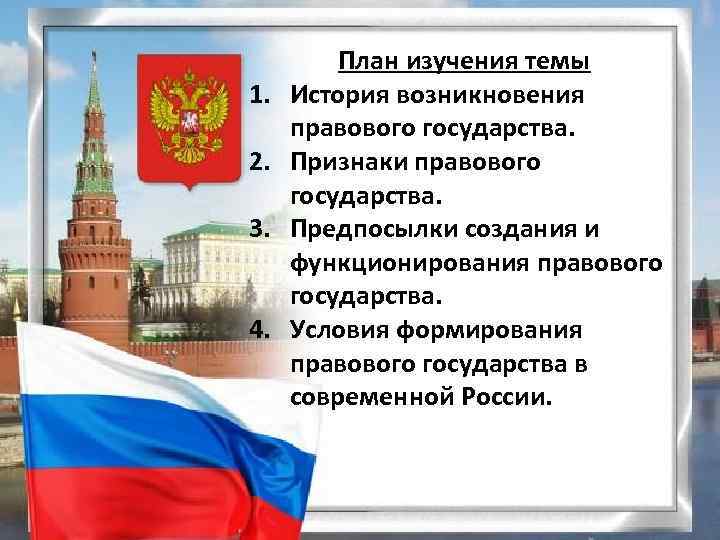 План изучения темы

1. История возникновения правового государства.
2. Признаки правового государства.
3. Предпосылки создания и функционирования правового государства.
4. Условия формирования правового государства в современной России.